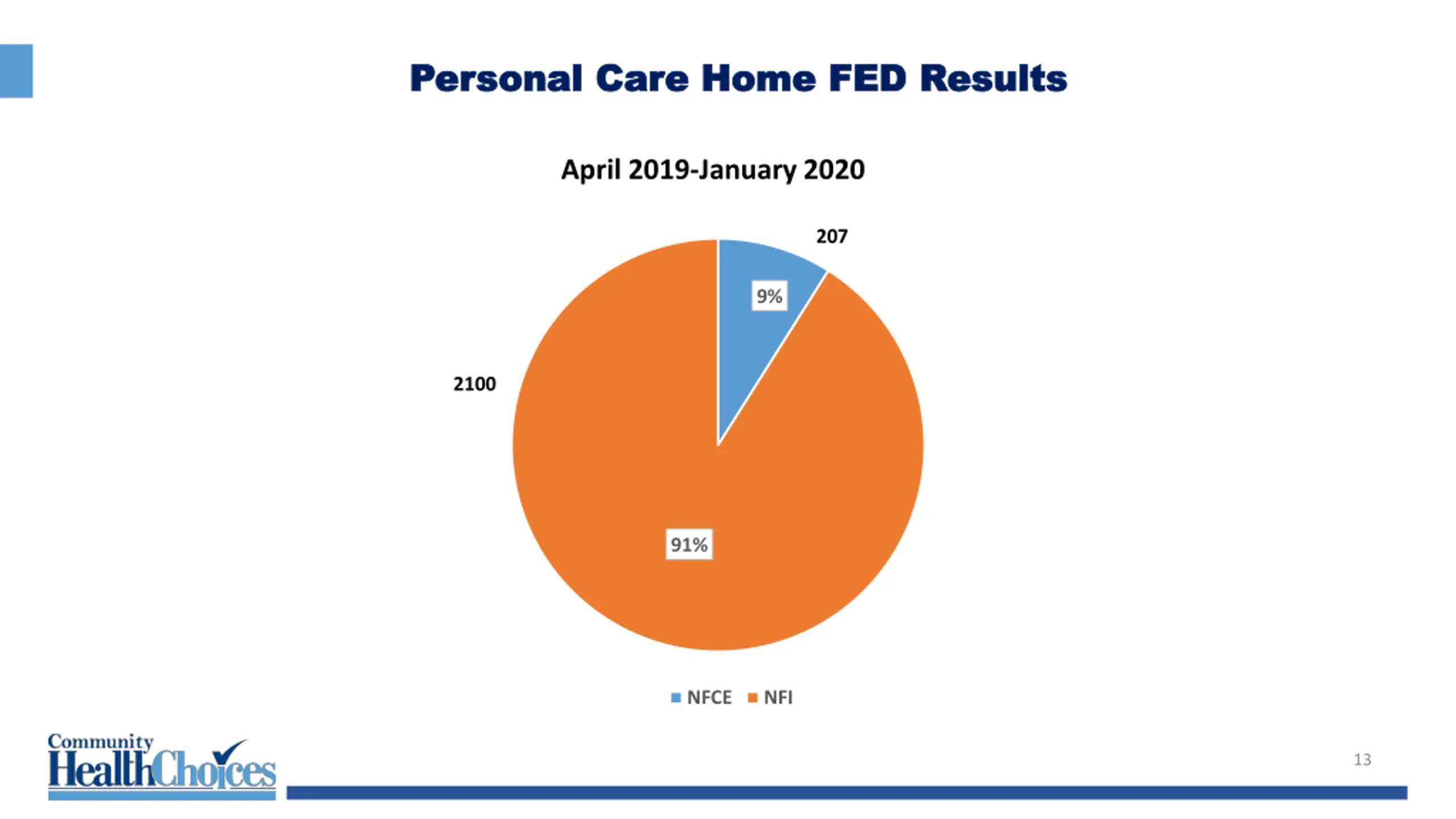 Personal Care Home FED Results

April 2019-January 2020

207

9%

2100

91%

NFCE NFI

Community HealthChoices

13